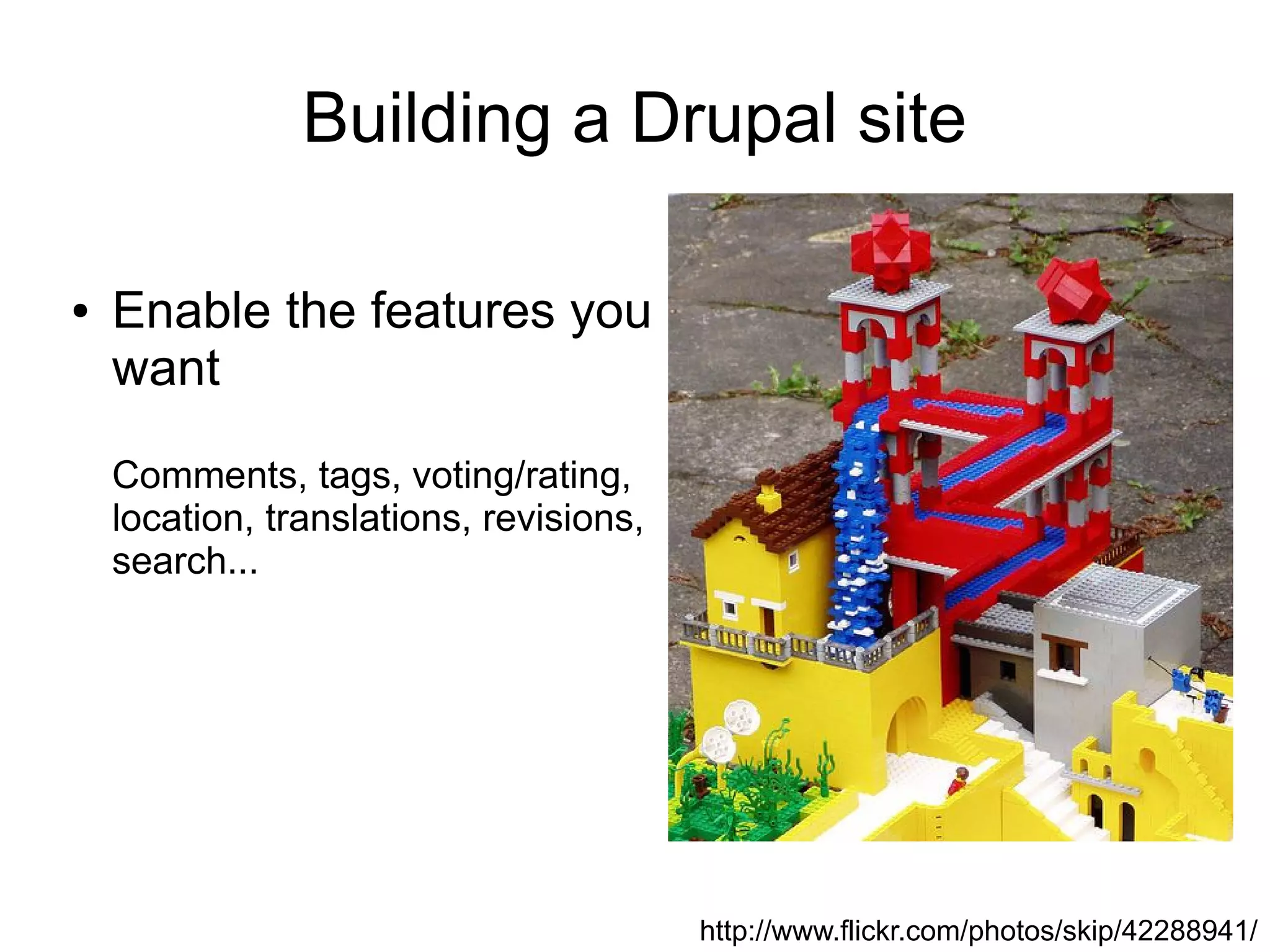 Building a Drupal site

• Enable the features you want

Comments, tags, voting/rating, location, translations, revisions, search...

http://www.flickr.com/photos/skip/42288941/